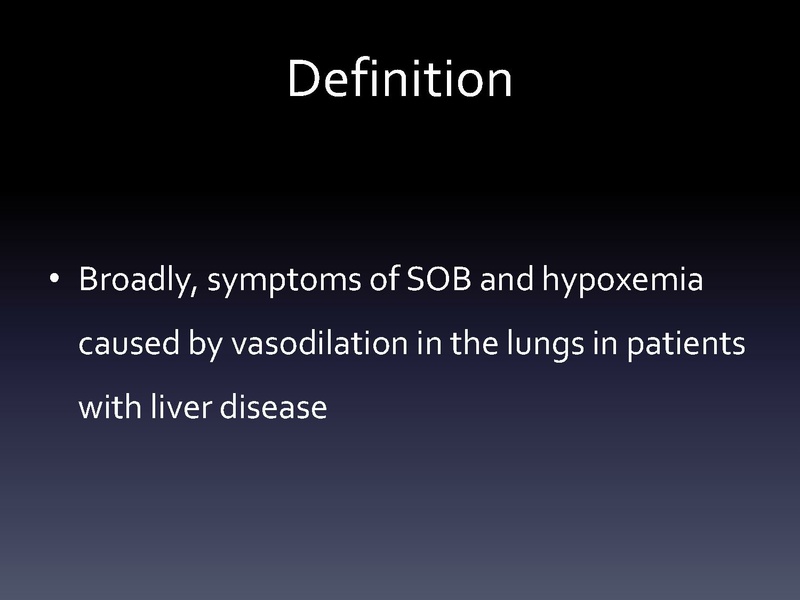 Definition

• Broadly, symptoms of SOB and hypoxemia caused by vasodilation in the lungs in patients with liver disease